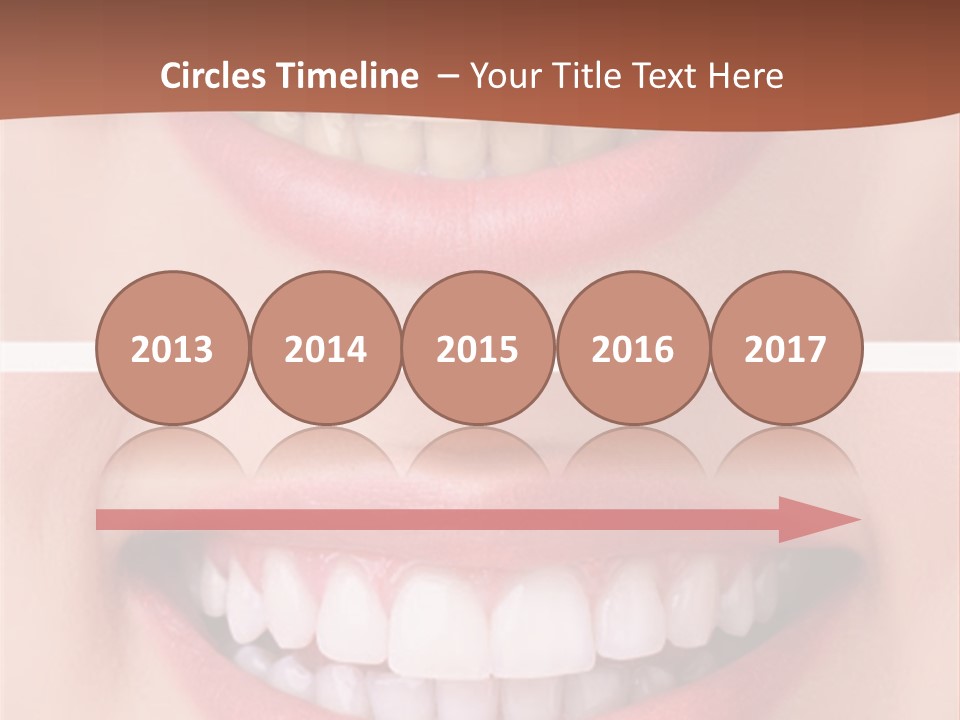 Circles Timeline – Your Title Text Here

2013

2014

2015

2016

2017